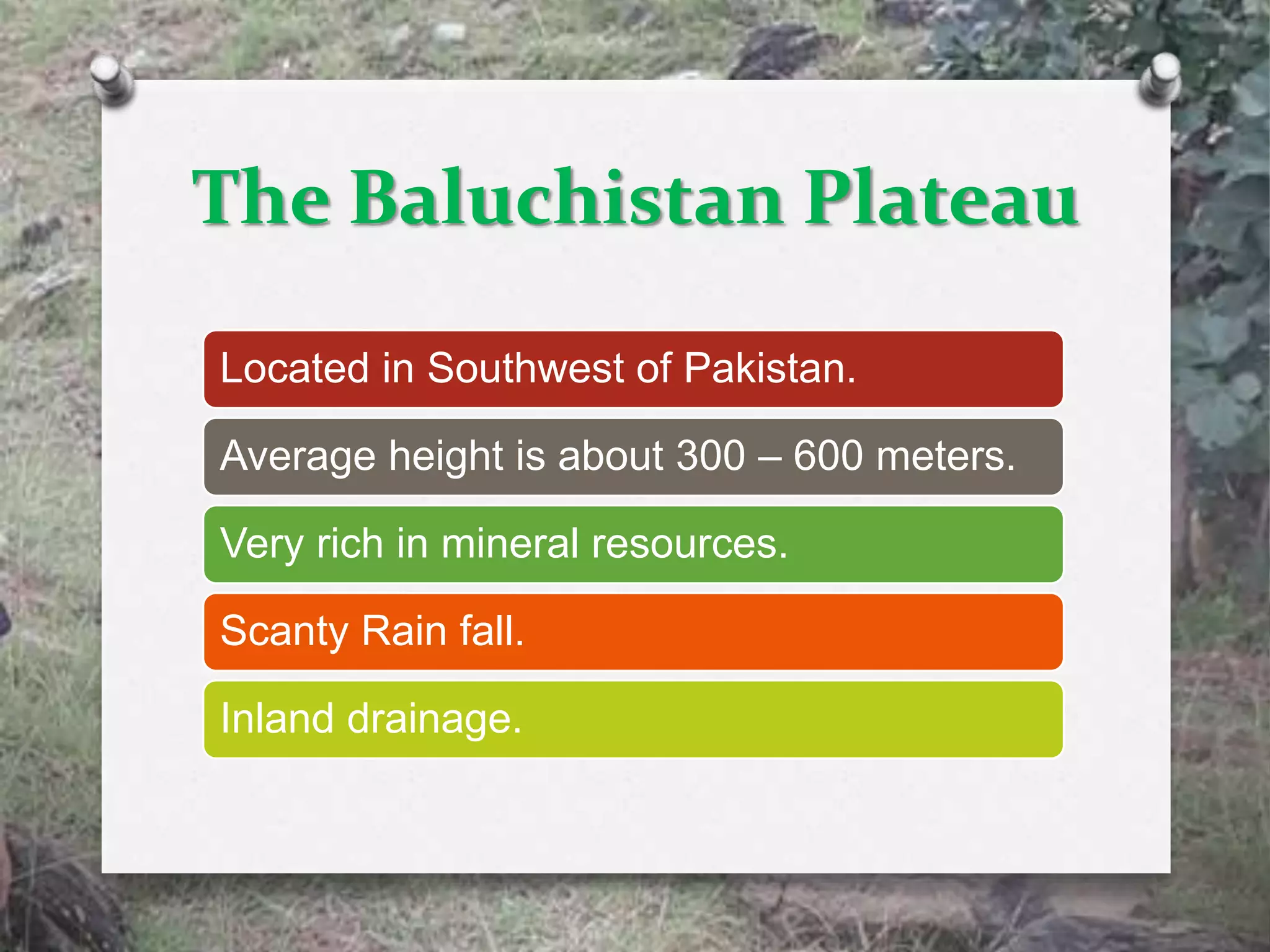 The Baluchistan Plateau

Located in Southwest of Pakistan.

Average height is about 300 – 600 meters.

Very rich in mineral resources.

Scanty Rain fall.

Inland drainage.